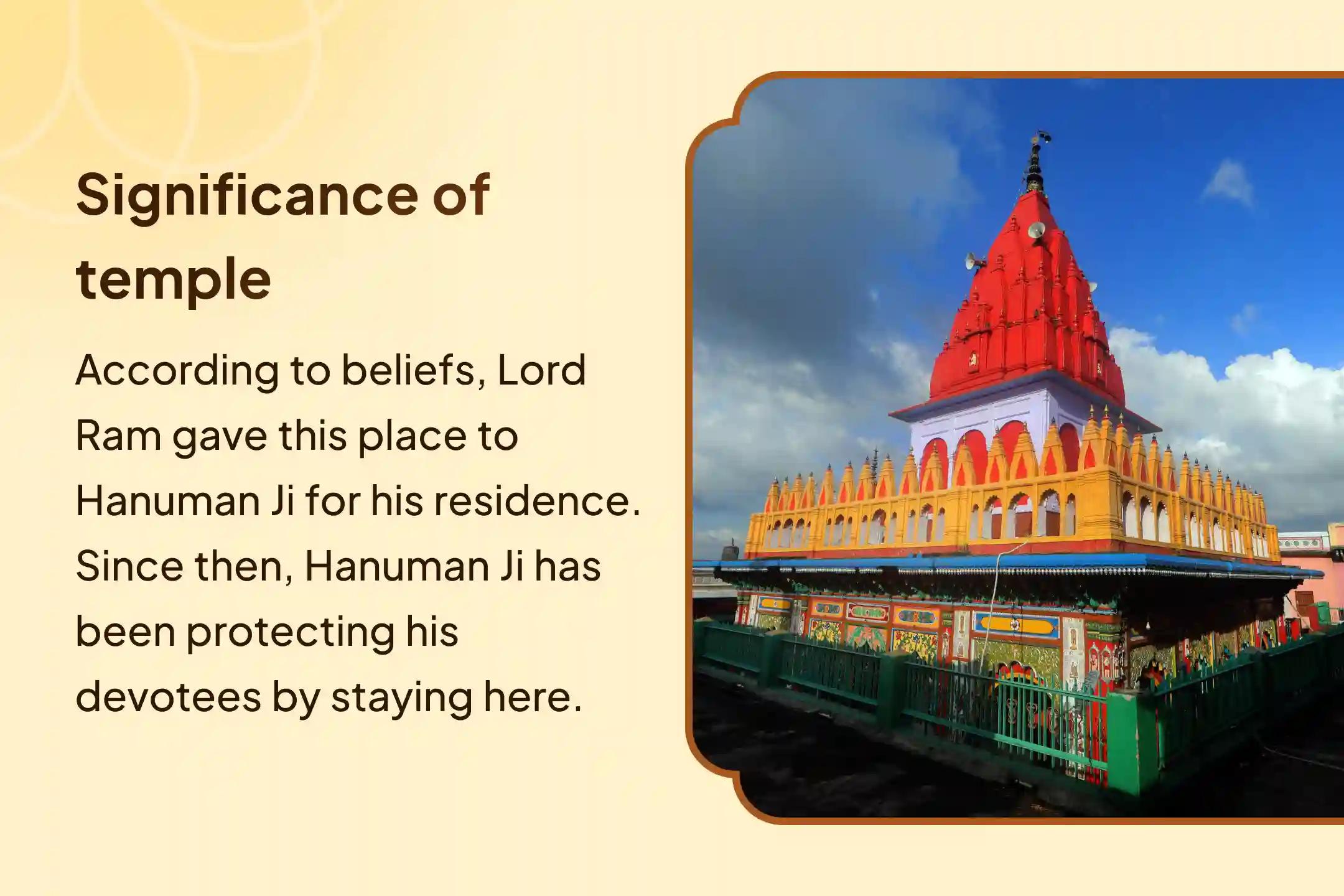 Significance of temple

According to beliefs, Lord Ram gave this place to Hanuman Ji for his residence. Since then, Hanuman Ji has been protecting his devotees by staying here.